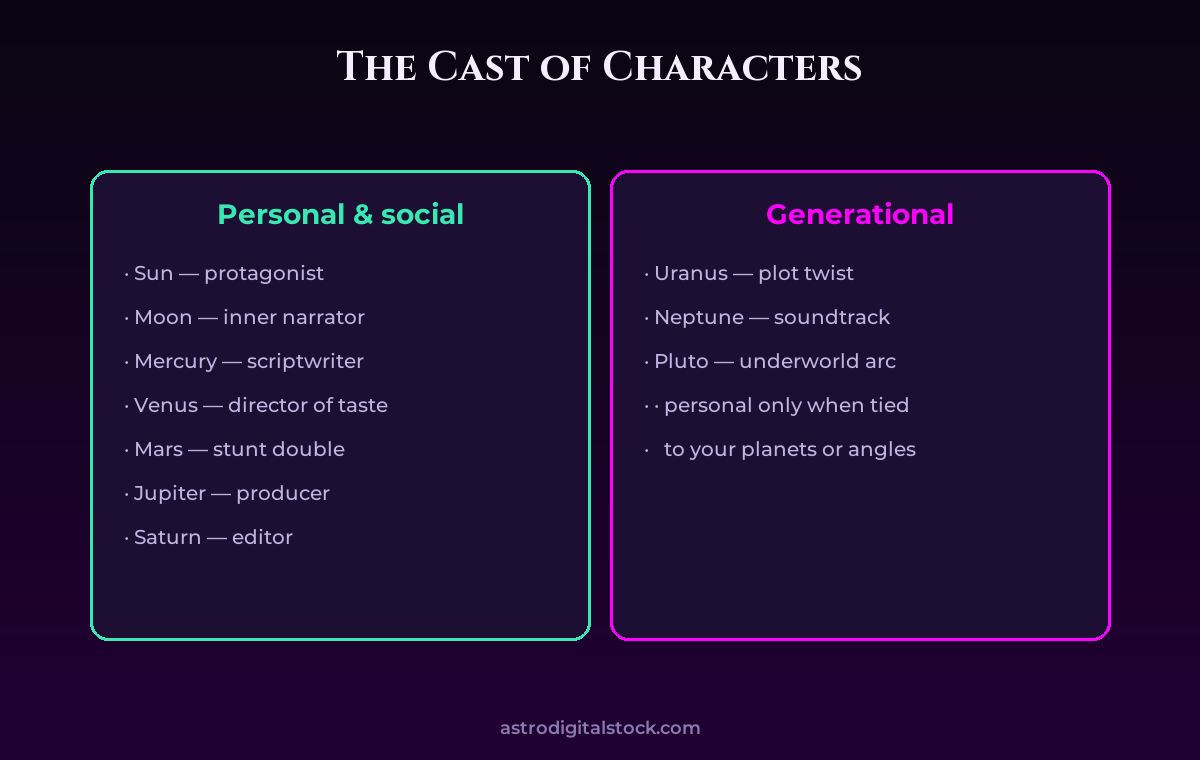 The Cast of Characters

Personal & social

· Sun — protagonist

· Moon — inner narrator

· Mercury — scriptwriter

· Venus — director of taste

· Mars — stunt double

· Jupiter — producer

· Saturn — editor

Generational

· Uranus — plot twist

· Neptune — soundtrack

· Pluto — underworld arc

· · personal only when tied

· to your planets or angles

astrodigitalstock.com